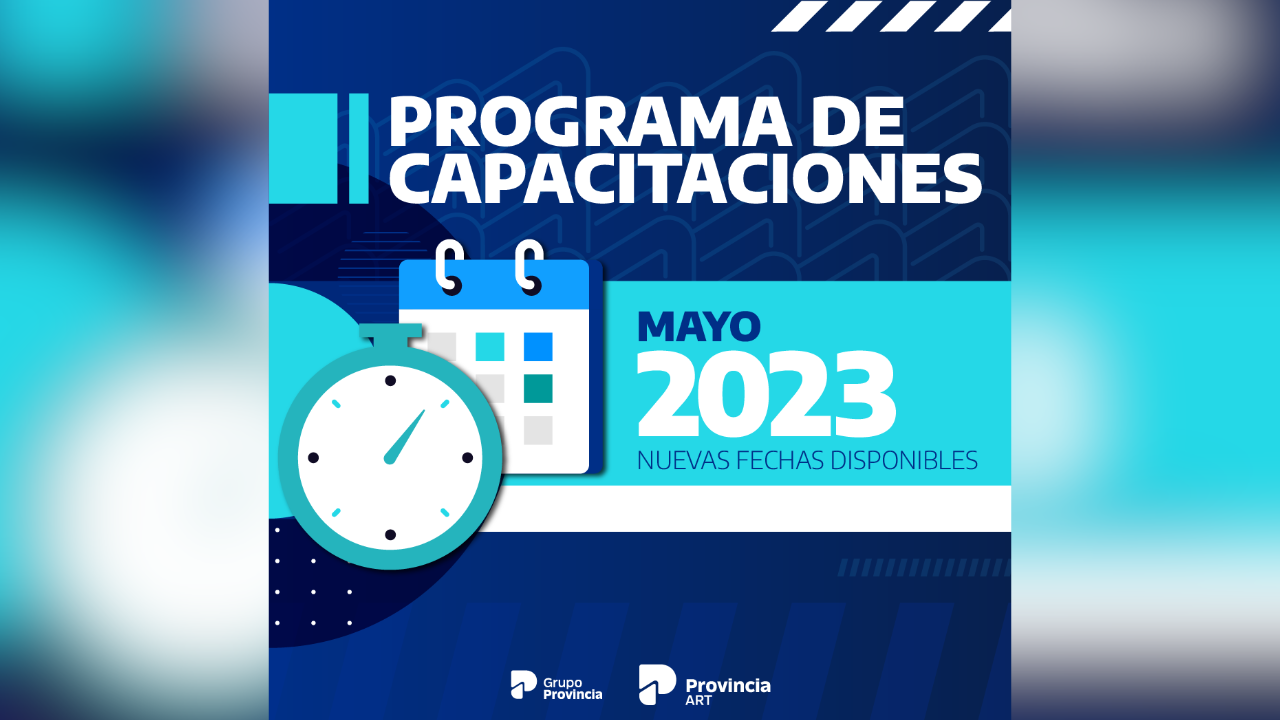 PROGRAMA DE CAPACITACIONES

MAYO
2023
NUEVAS FECHAS DISPONIBLES

Grupo Provincia

Provincia ART